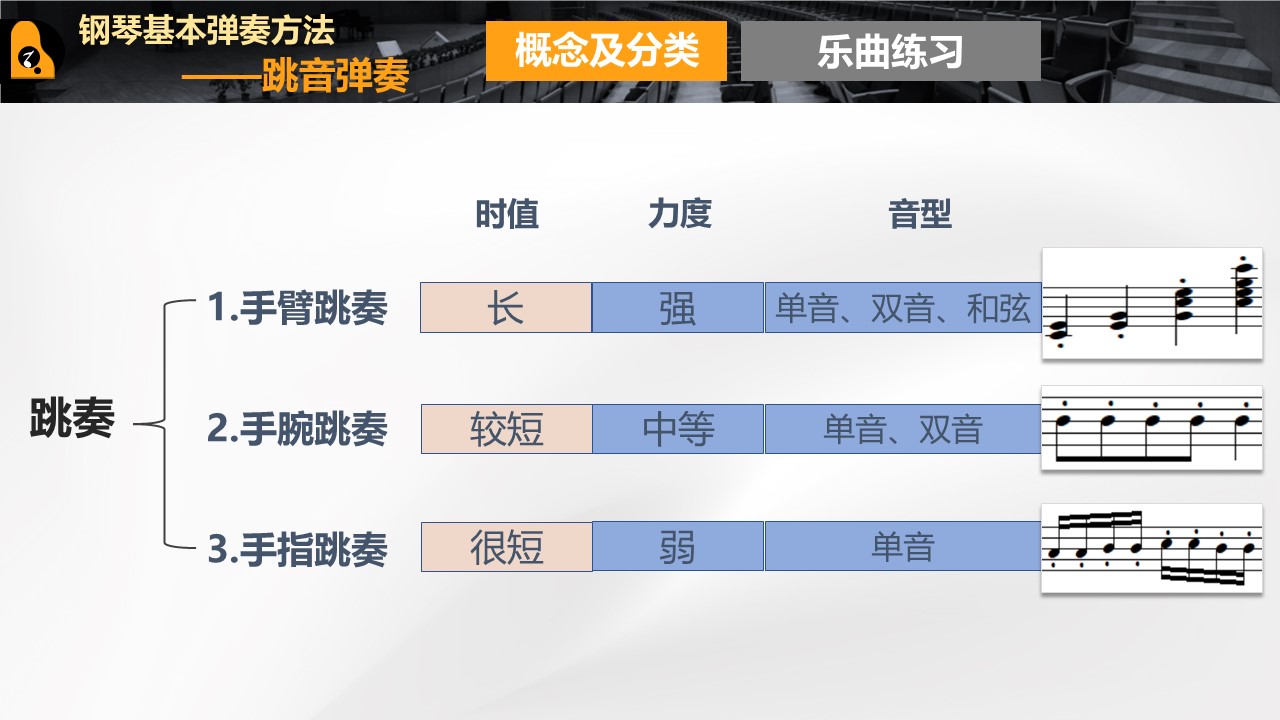 钢琴基本弹奏方法
——跳音弹奏

概念及分类

乐曲练习

跳奏

|  | 时值 | 力度 | 音型 |
|---|---|---|---|
| 1.手臂跳奏 | 长 | 强 | 单音、双音、和弦 |
| 2.手腕跳奏 | 较短 | 中等 | 单音、双音 |
| 3.手指跳奏 | 很短 | 弱 | 单音 |